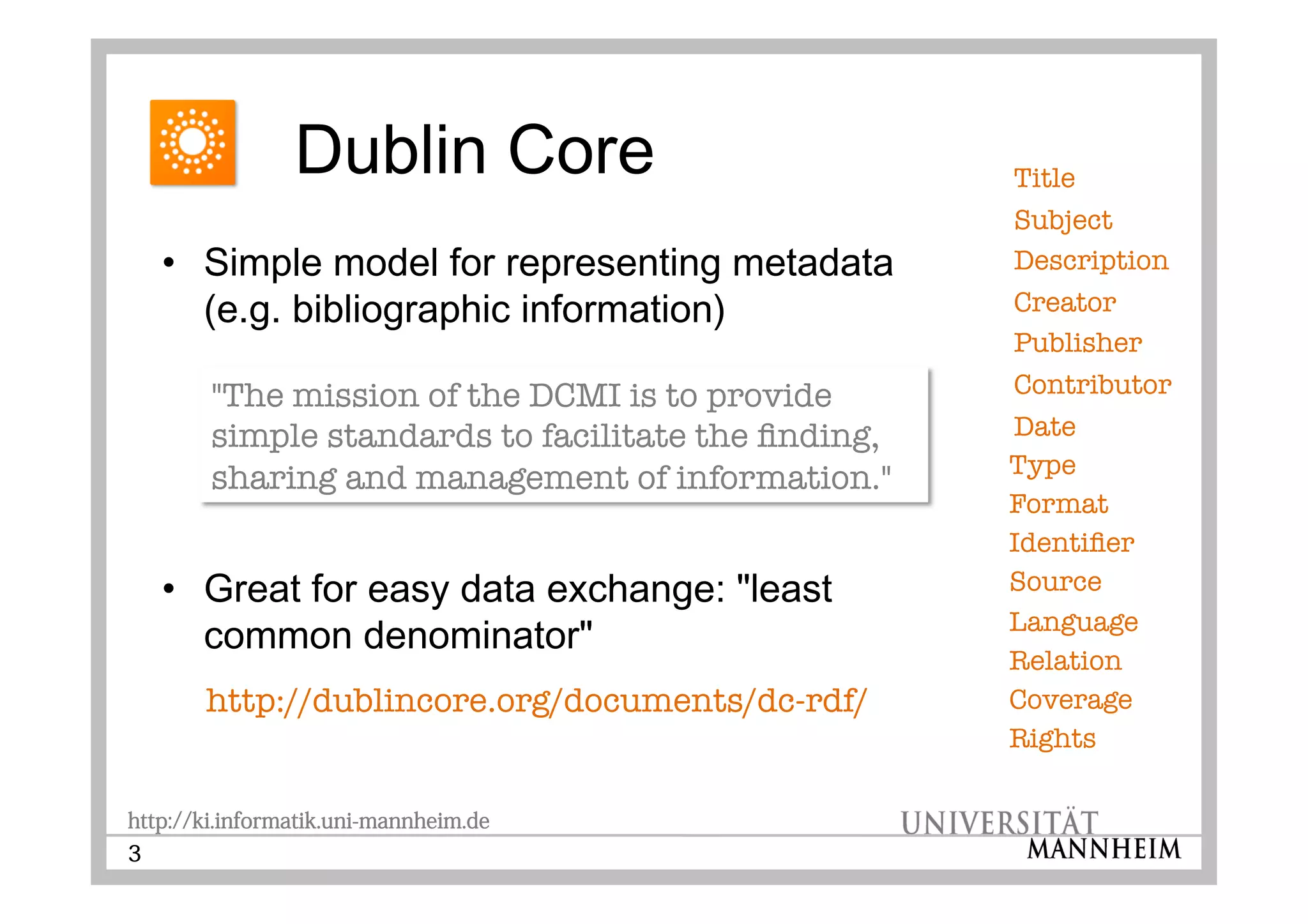 Dublin Core

• Simple model for representing metadata (e.g. bibliographic information)

"The mission of the DCMI is to provide simple standards to facilitate the finding, sharing and management of information."

• Great for easy data exchange: "least common denominator"

http://dublincore.org/documents/dc-rdf/

Title
Subject
Description
Creator
Publisher
Contributor
Date
Type
Format
Identifier
Source
Language
Relation
Coverage
Rights

http://ki.informatik.uni-mannheim.de

3

UNIVERSITÄT MANNHEIM